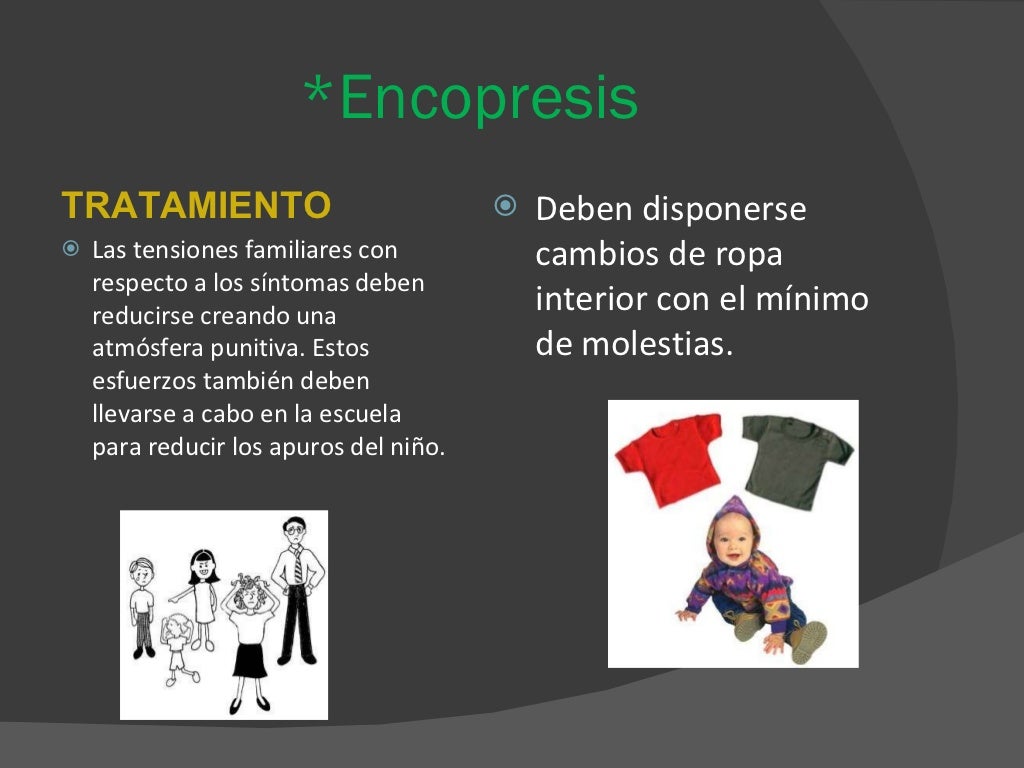 *Encopresis

TRATAMIENTO

Las tensiones familiares con respecto a los síntomas deben reducirse creando una atmósfera punitiva. Estos esfuerzos también deben llevarse a cabo en la escuela para reducir los apuros del niño.

Deben disponerse cambios de ropa interior con el mínimo de molestias.